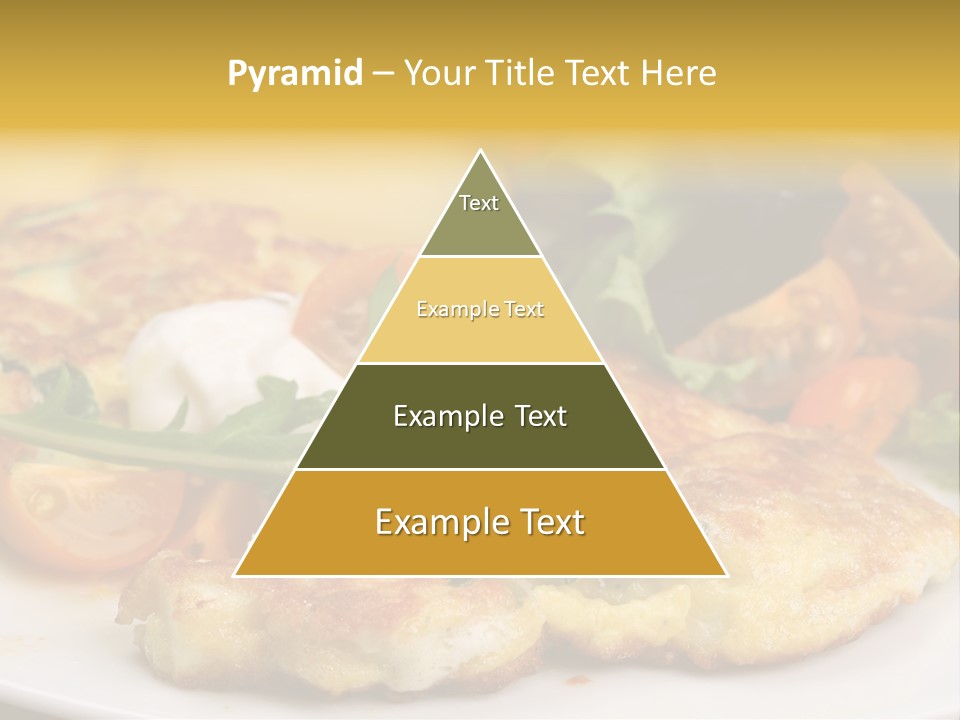 Pyramid – Your Title Text Here

Text

Example Text

Example Text

Example Text